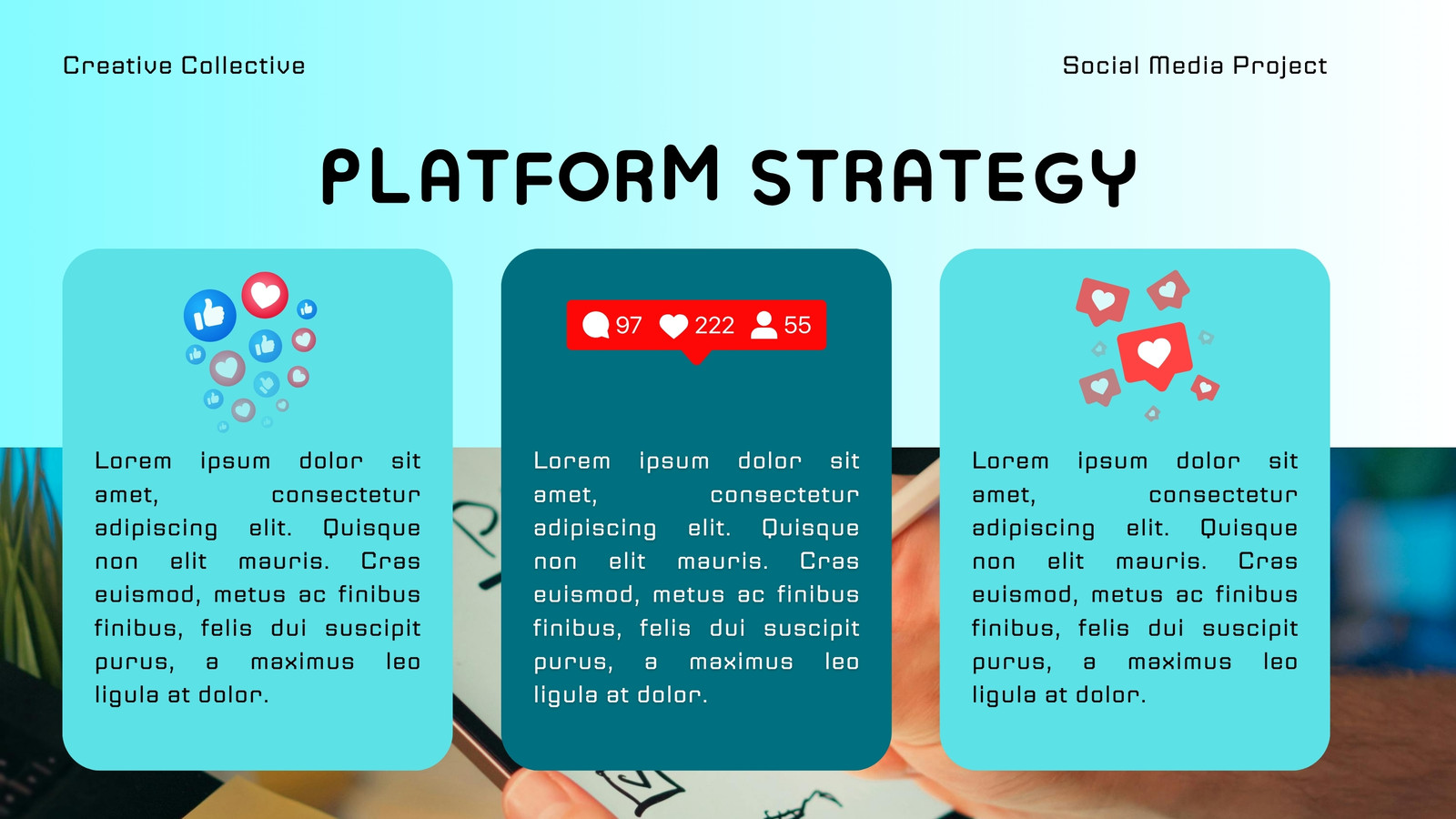 Creative Collective

Social Media Project

PLATFORM STRATEGY

Lorem ipsum dolor sit amet, consectetur adipiscing elit. Quisque non elit mauris. Cras euismod, metus ac finibus finibus, felis dui suscipit purus, a maximus leo ligula at dolor.

97 222 55

Lorem ipsum dolor sit amet, consectetur adipiscing elit. Quisque non elit mauris. Cras euismod, metus ac finibus finibus, felis dui suscipit purus, a maximus leo ligula at dolor.

Lorem ipsum dolor sit amet, consectetur adipiscing elit. Quisque non elit mauris. Cras euismod, metus ac finibus finibus, felis dui suscipit purus, a maximus leo ligula at dolor.